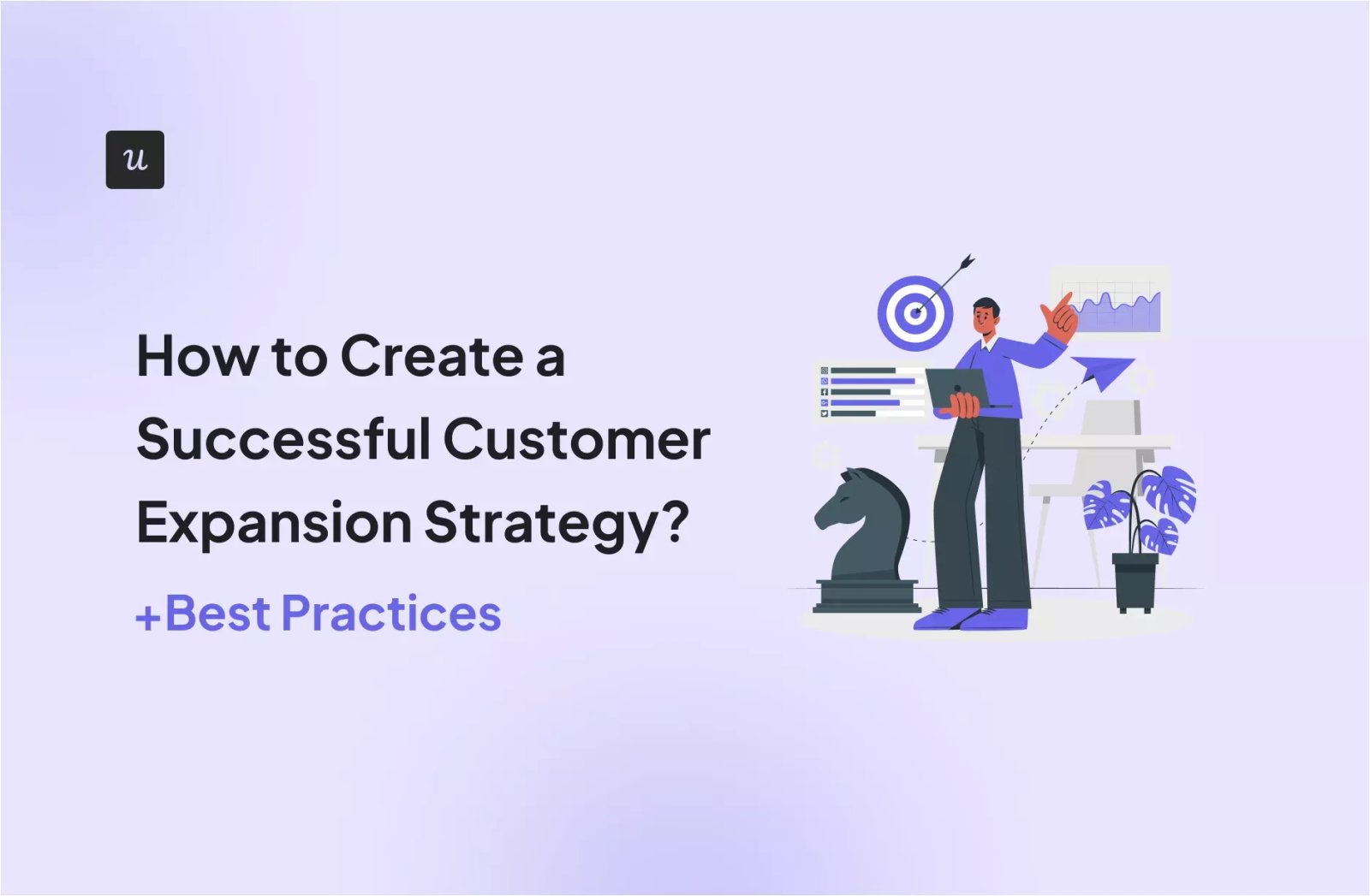 u

How to Create a Successful Customer Expansion Strategy?

+Best Practices